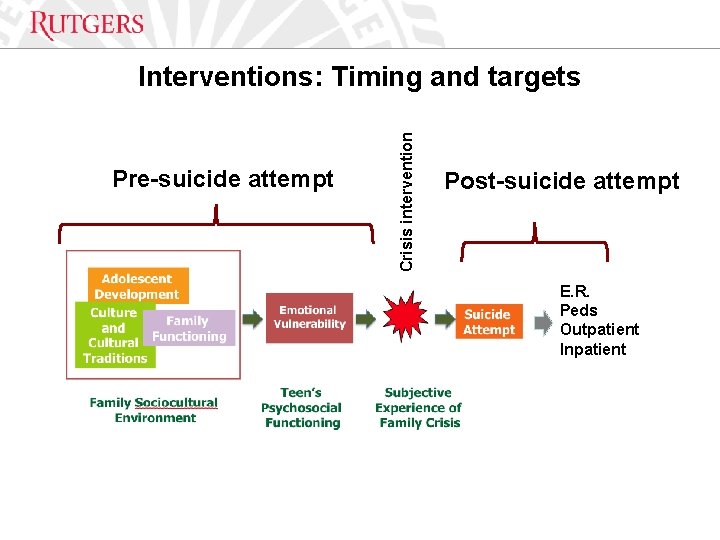 RUTGERS

Interventions: Timing and targets

Pre-suicide attempt

Crisis intervention

Post-suicide attempt

Adolescent Development

Culture and Cultural Traditions

Family Functioning

Emotional Vulnerability

Suicide Attempt

E.R.
Peds
Outpatient
Inpatient

Family Sociocultural Environment

Teen's Psychosocial Functioning

Subjective Experience of Family Crisis